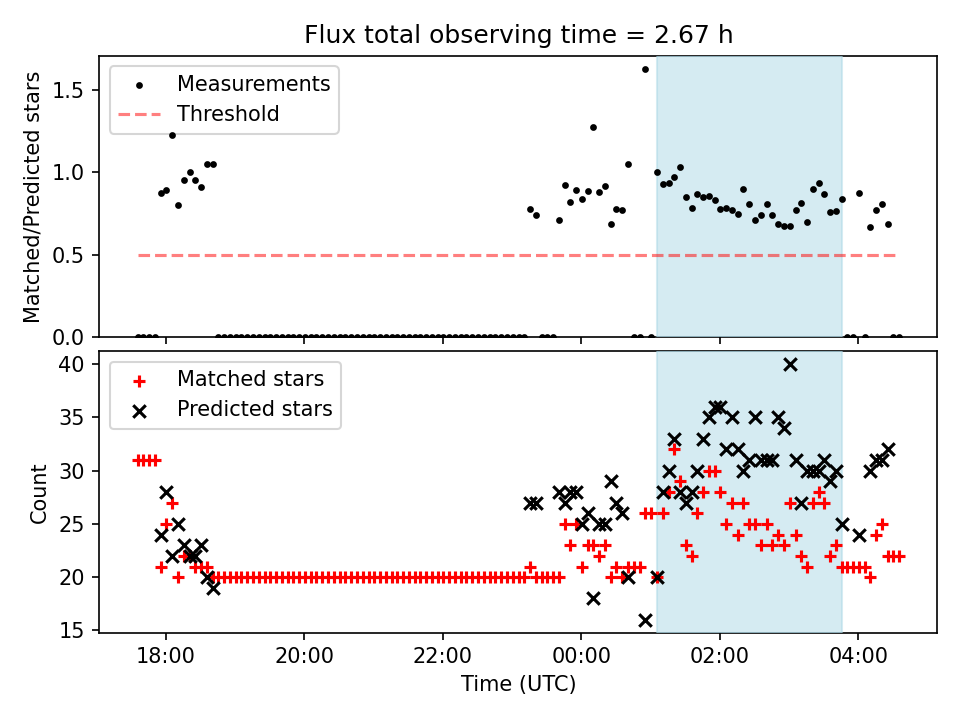 Flux total observing time = 2.67 h

Measurements
Threshold

Matched/Predicted stars

1.5
1.0
0.5
0.0

Matched stars
Predicted stars

Count

40
35
30
25
20
15

18:00
20:00
22:00
00:00
02:00
04:00

Time (UTC)